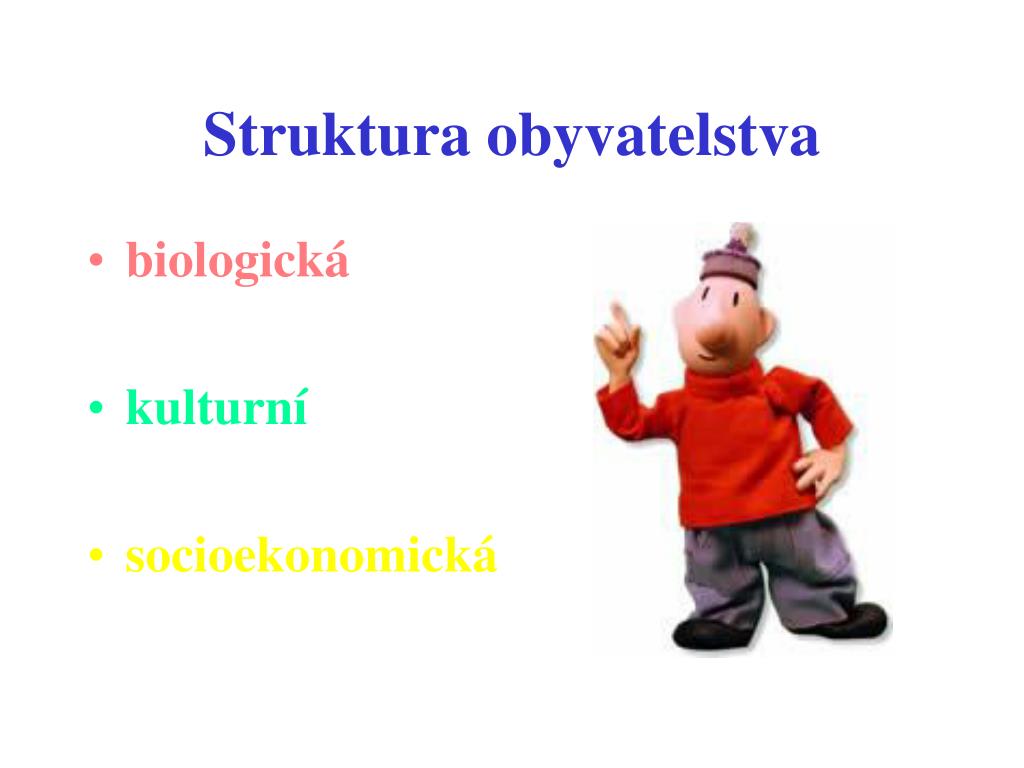 Struktura obyvatelstva

• biologická

• kulturní

• socioekonomická